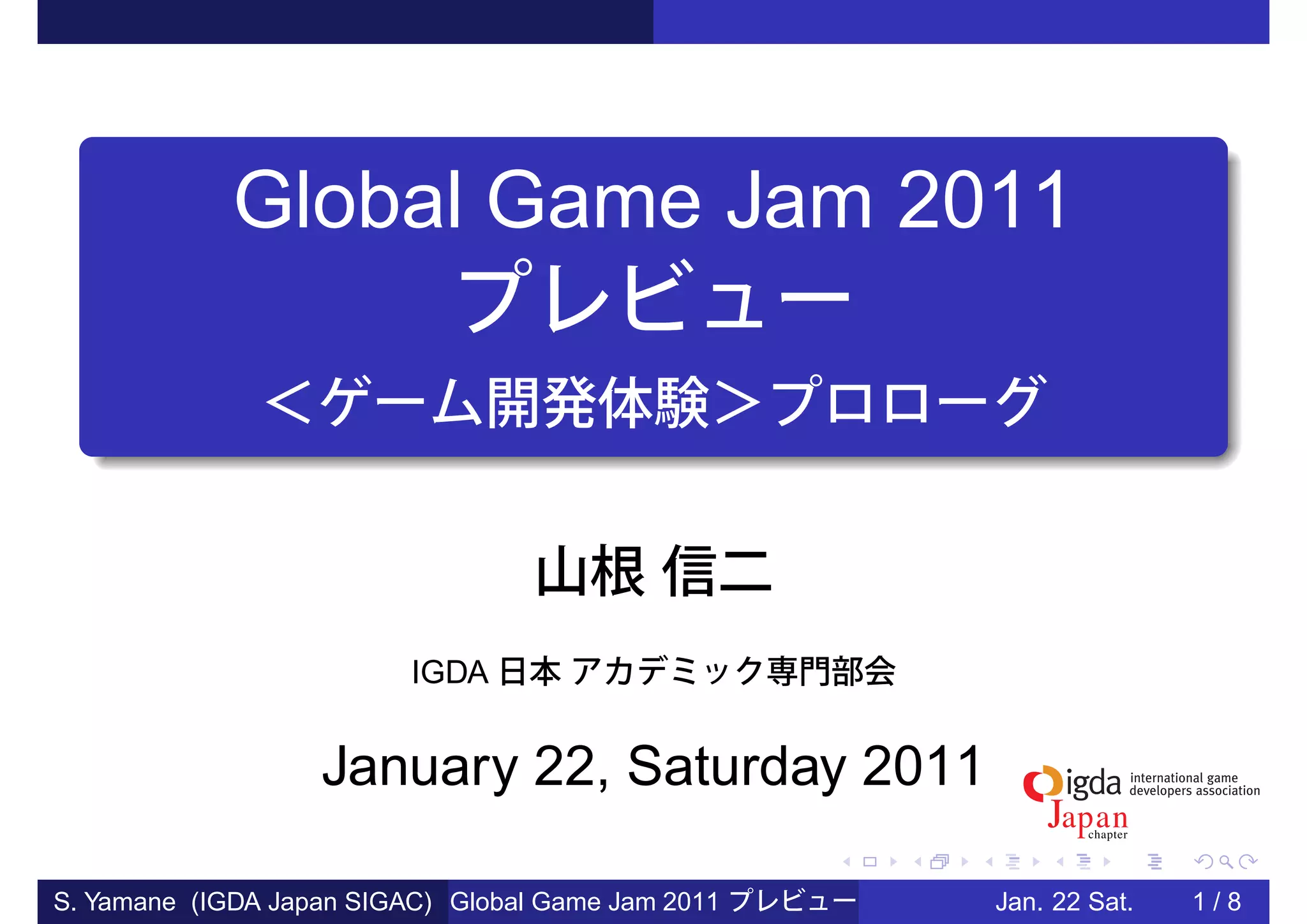 Global Game Jam 2011
プレビュー
＜ゲーム開発体験＞プロローグ

山根 信二

IGDA 日本 アカデミック専門部会

January 22, Saturday 2011

igda international game developers association
Japan chapter

S. Yamane (IGDA Japan SIGAC) Global Game Jam 2011 プレビュー Jan. 22 Sat. 1 / 8